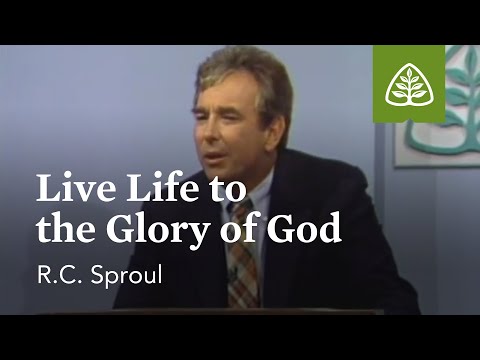 Live Life to the Glory of God

R.C. Sproul